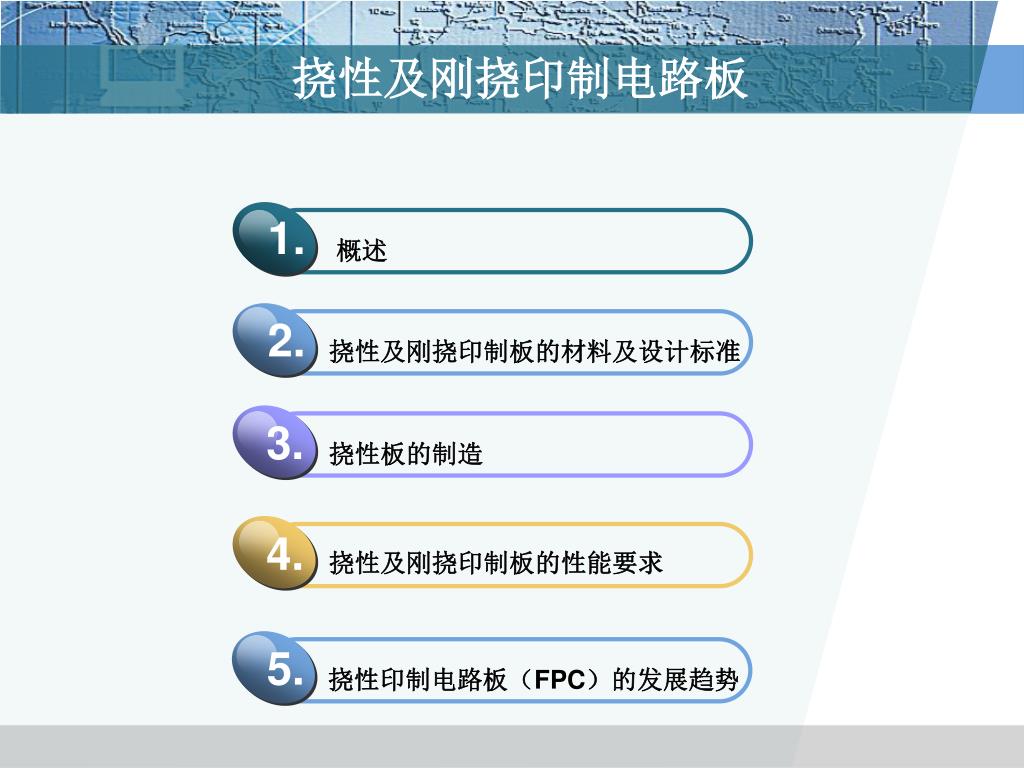 挠性及刚挠印制电路板

1. 概述

2. 挠性及刚挠印制板的材料及设计标准

3. 挠性板的制造

4. 挠性及刚挠印制板的性能要求

5. 挠性印制电路板（FPC）的发展趋势